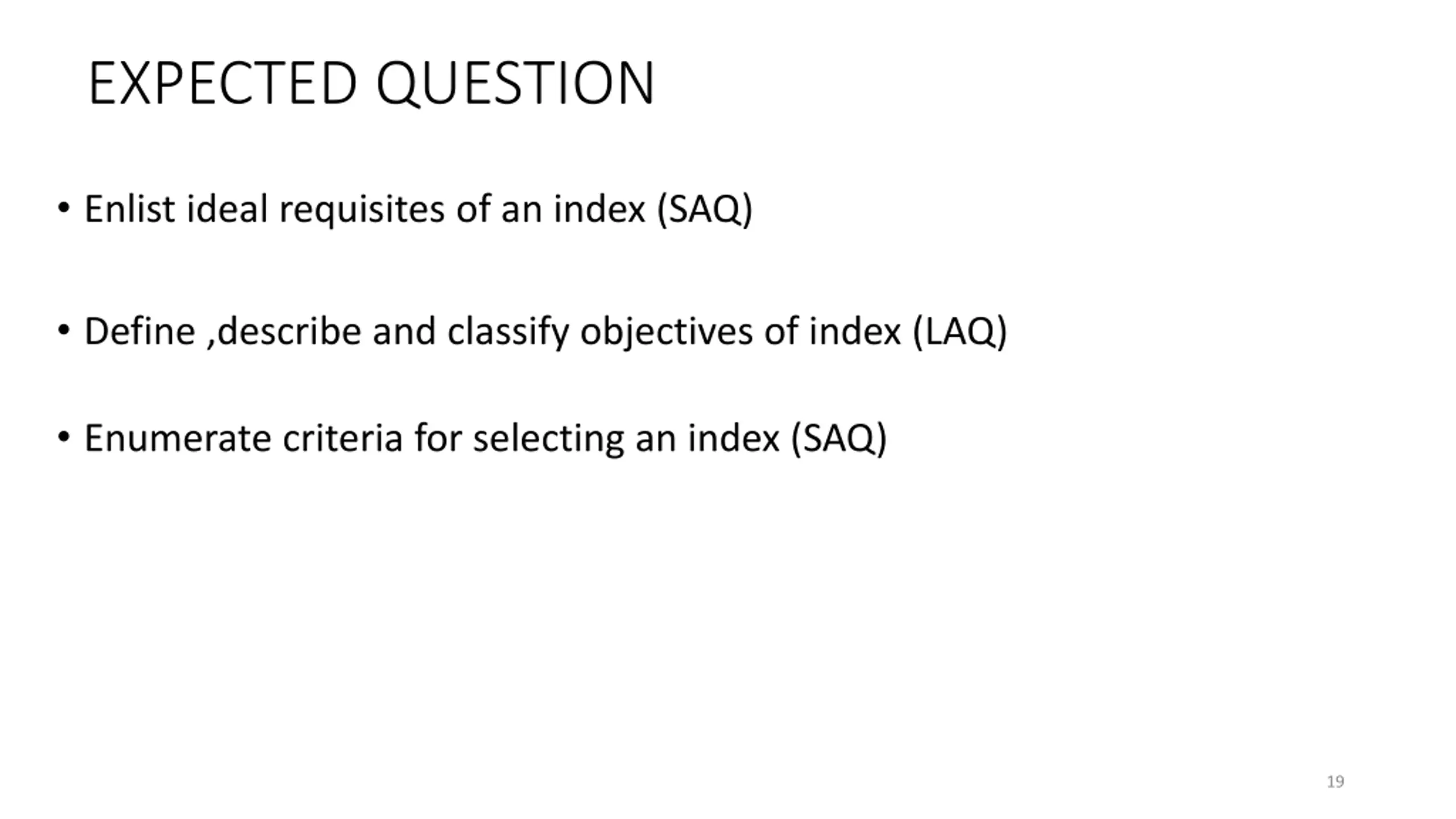 EXPECTED QUESTION

• Enlist ideal requisites of an index (SAQ)

• Define ,describe and classify objectives of index (LAQ)

• Enumerate criteria for selecting an index (SAQ)

19